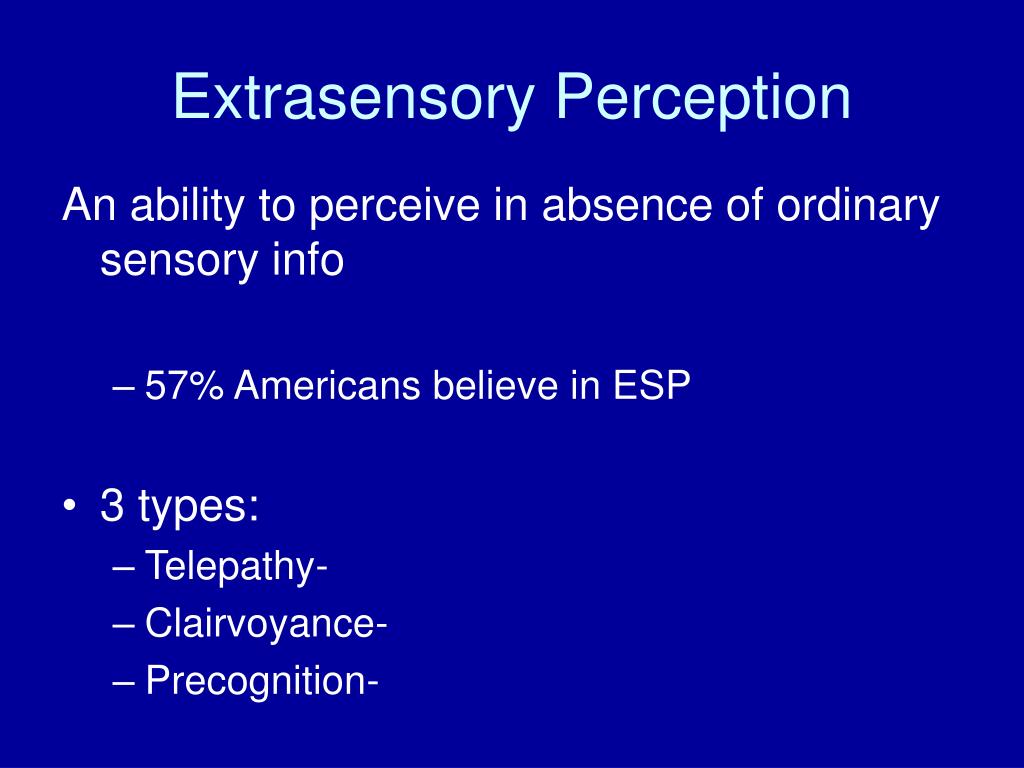 Extrasensory Perception

An ability to perceive in absence of ordinary sensory info

– 57% Americans believe in ESP

• 3 types:
– Telepathy-
– Clairvoyance-
– Precognition-